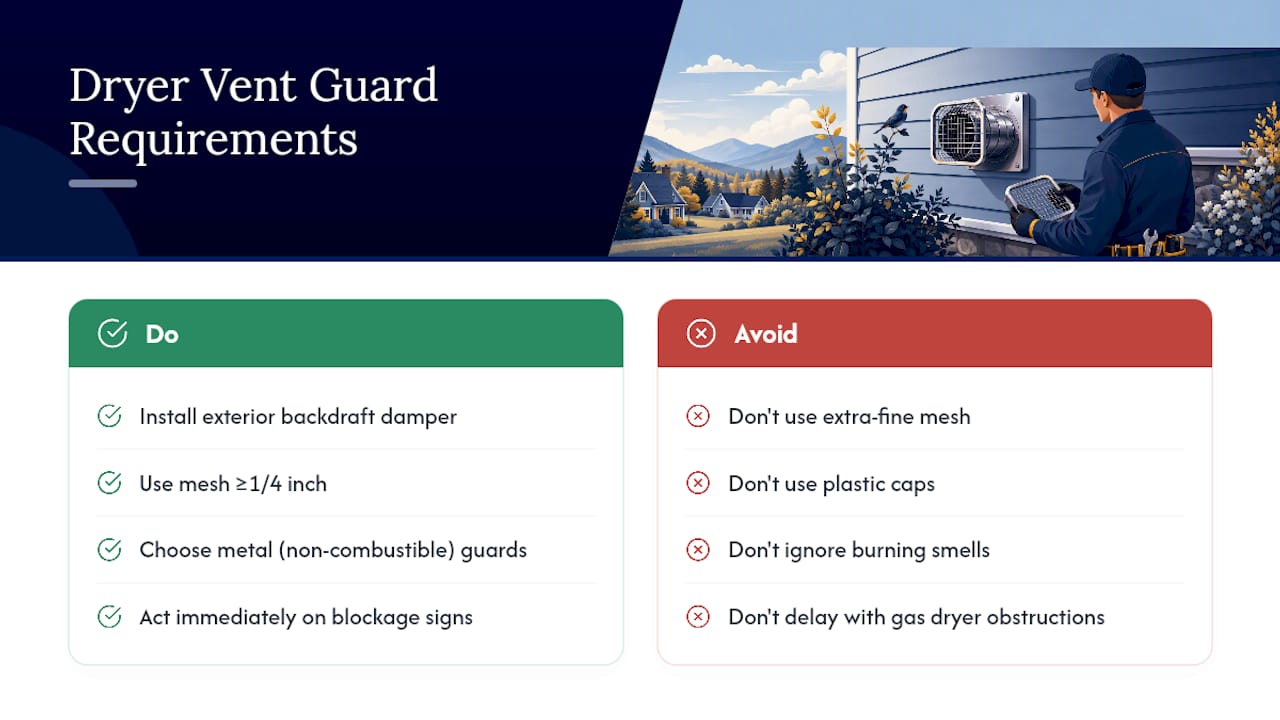 Dryer Vent Guard Requirements

Do

Install exterior backdraft damper

Use mesh ≥1/4 inch

Choose metal (non-combustible) guards

Act immediately on blockage signs

Avoid

Don't use extra-fine mesh

Don't use plastic caps

Don't ignore burning smells

Don't delay with gas dryer obstructions